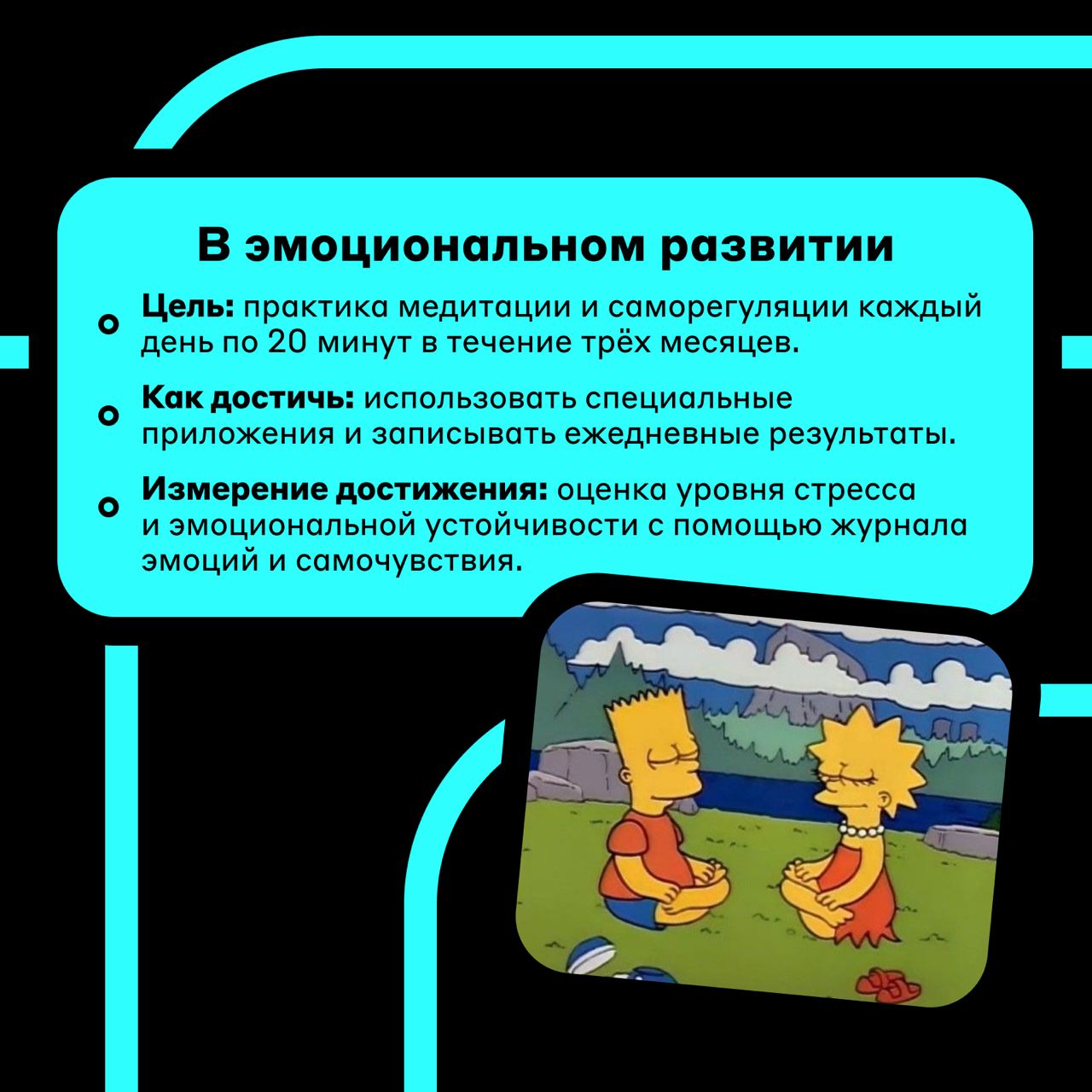 В эмоциональном развитии

Цель: практика медитации и саморегуляции каждый день по 20 минут в течение трёх месяцев.

Как достичь: использовать специальные приложения и записывать ежедневные результаты.

Измерение достижения: оценка уровня стресса и эмоциональной устойчивости с помощью журнала эмоций и самочувствия.